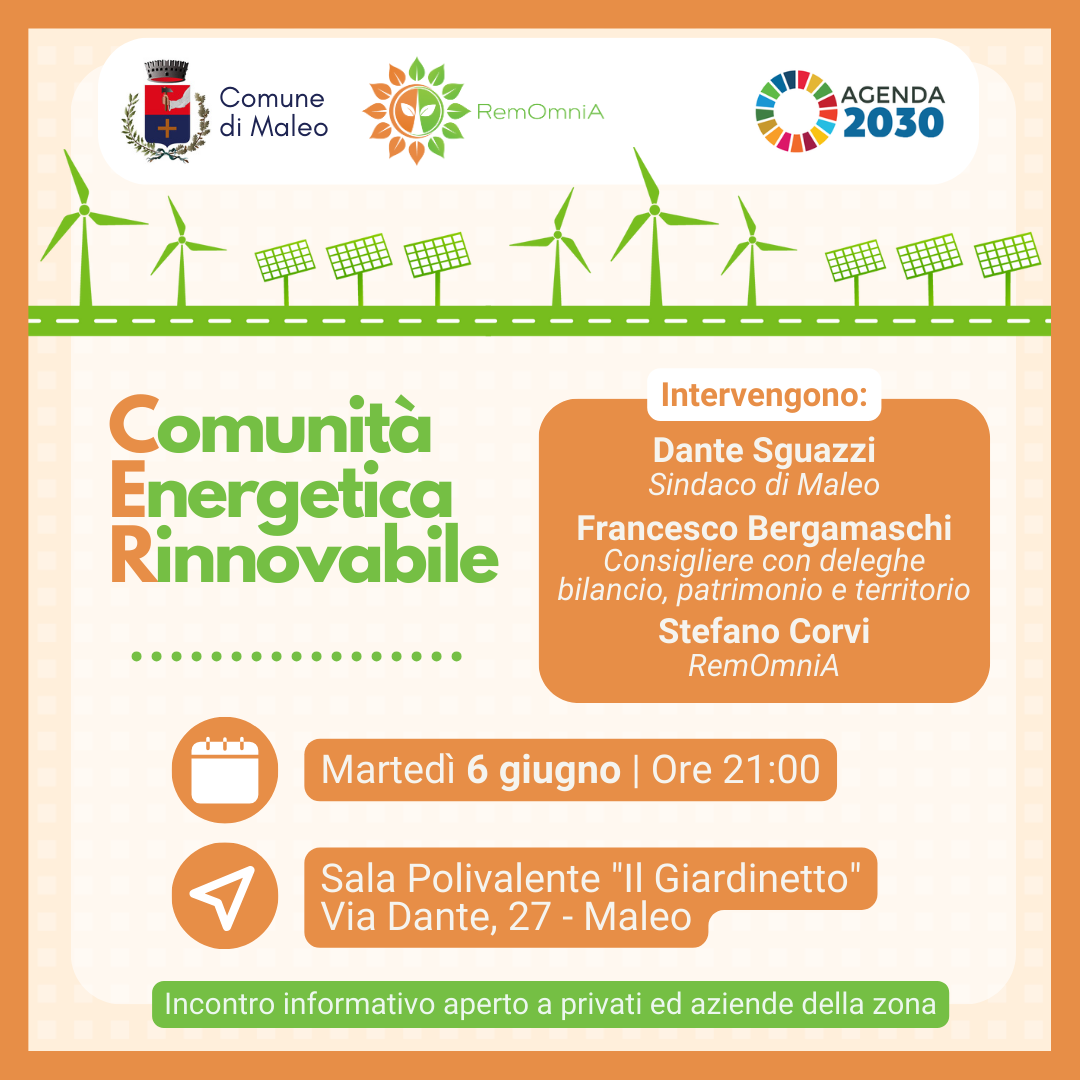 Comune di Maleo

RemOmniA

AGENDA 2030

Comunità Energetica Rinnovabile

Intervengono:

Dante Sguazzi
Sindaco di Maleo

Francesco Bergamaschi
Consigliere con deleghe bilancio, patrimonio e territorio

Stefano Corvi
RemOmniA

Martedì 6 giugno | Ore 21:00

Sala Polivalente "Il Giardinetto"
Via Dante, 27 - Maleo

Incontro informativo aperto a privati ed aziende della zona